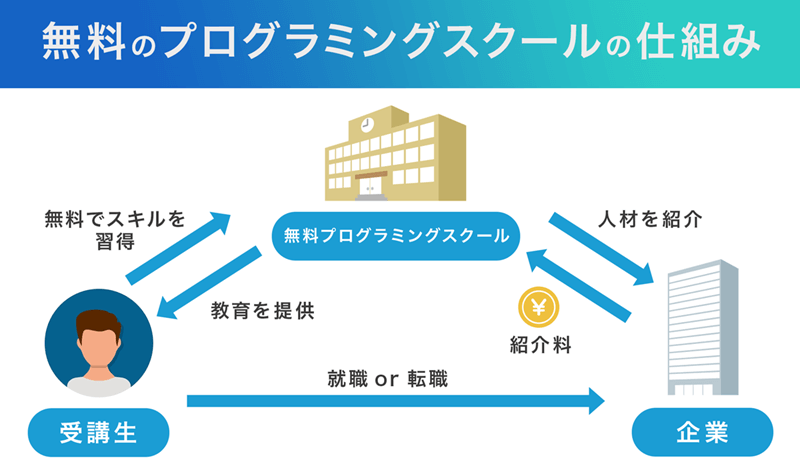 無料のプログラミングスクールの仕組み

無料でスキルを習得

無料プログラミングスクール

人材を紹介

教育を提供

¥

紹介料

就職 or 転職

受講生

企業